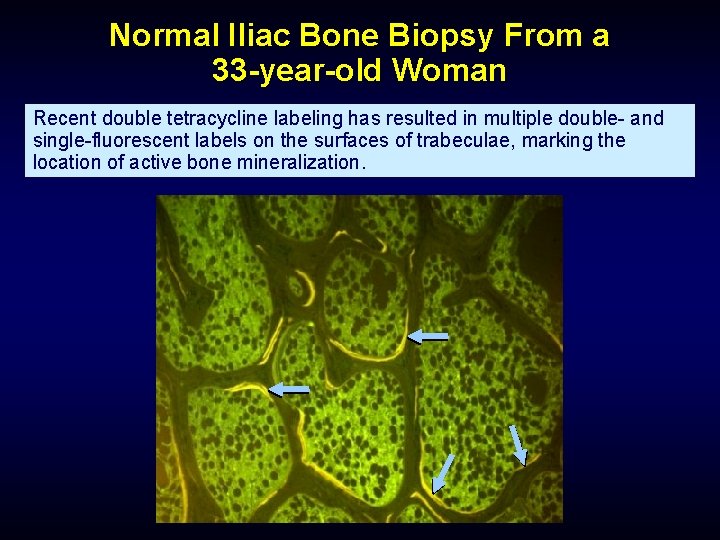 Normal Iliac Bone Biopsy From a 33-year-old Woman

Recent double tetracycline labeling has resulted in multiple double- and single-fluorescent labels on the surfaces of trabeculae, marking the location of active bone mineralization.